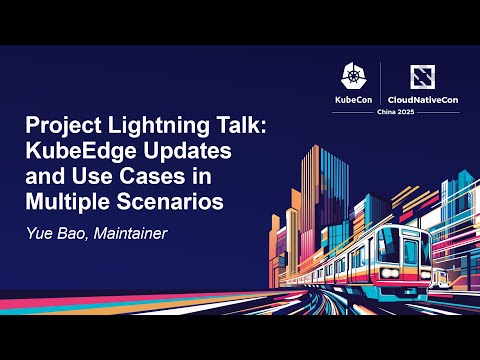 KubeCon CloudNativeCon
China 2025

Project Lightning Talk: KubeEdge Updates and Use Cases in Multiple Scenarios

Yue Bao, Maintainer